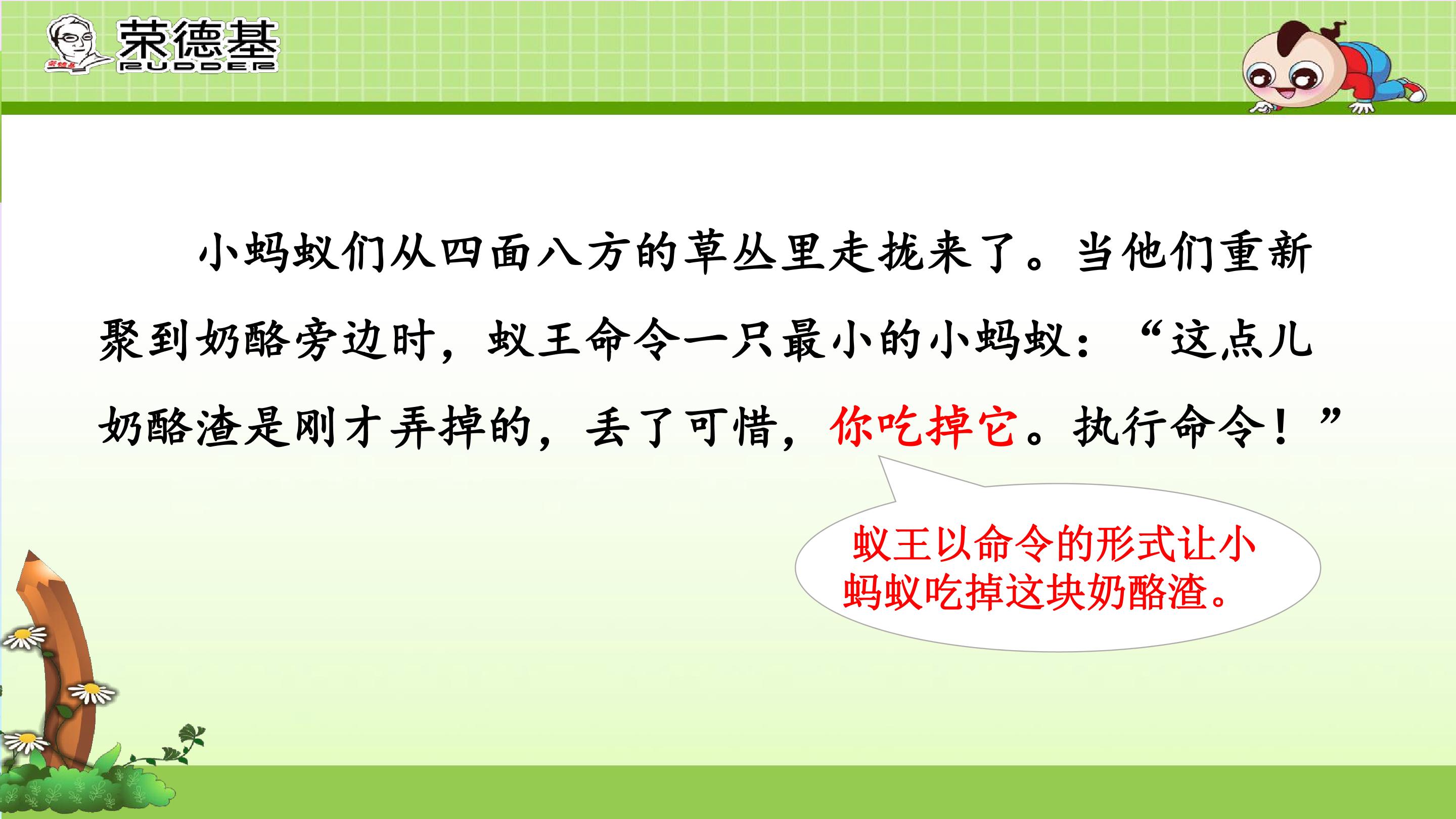 荣德基
RUDDER

小蚂蚁们从四面八方的草丛里走拢来了。当他们重新聚到奶酪旁边时，蚁王命令一只最小的小蚂蚁：“这点儿奶酪渣是刚才弄掉的，丢了可惜，你吃掉它。执行命令！”

蚁王以命令的形式让小蚂蚁吃掉这块奶酪渣。